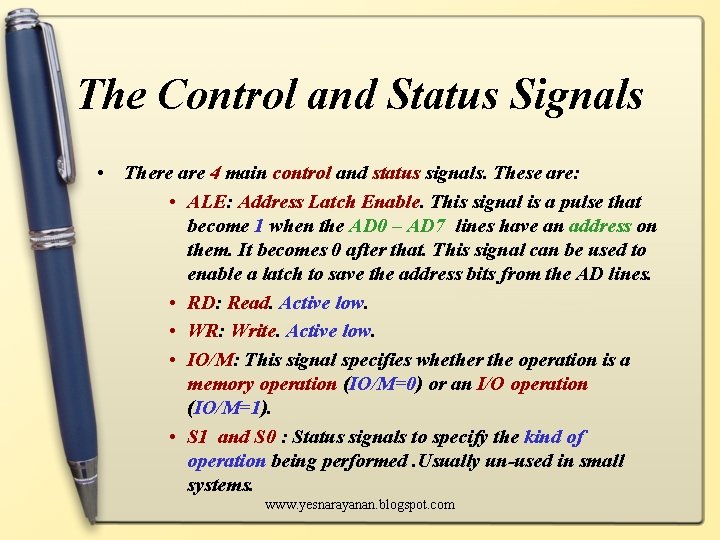 The Control and Status Signals

• There are 4 main control and status signals. These are:
  • ALE: Address Latch Enable. This signal is a pulse that become 1 when the AD0 – AD7 lines have an address on them. It becomes 0 after that. This signal can be used to enable a latch to save the address bits from the AD lines.
  • RD: Read. Active low.
  • WR: Write. Active low.
  • IO/M: This signal specifies whether the operation is a memory operation (IO/M=0) or an I/O operation (IO/M=1).
  • S1 and S0 : Status signals to specify the kind of operation being performed .Usually un-used in small systems.

www.yesnarayanan.blogspot.com